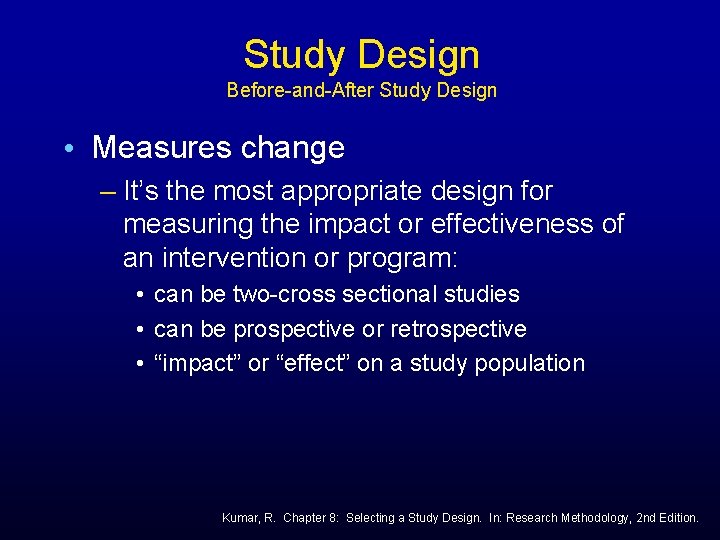 Study Design
Before-and-After Study Design

• Measures change
– It's the most appropriate design for measuring the impact or effectiveness of an intervention or program:
• can be two-cross sectional studies
• can be prospective or retrospective
• "impact" or "effect" on a study population

Kumar, R. Chapter 8: Selecting a Study Design. In: Research Methodology, 2nd Edition.